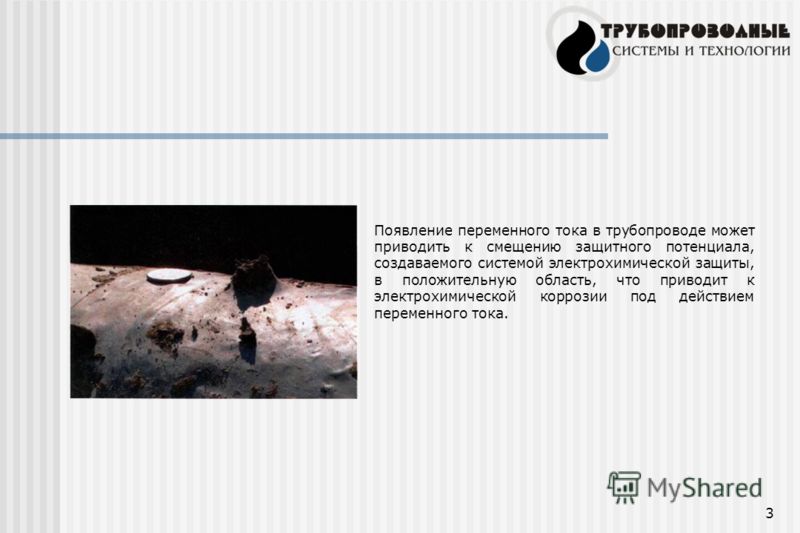 ТРУБОПРОВОДНЫЕ СИСТЕМЫ И ТЕХНОЛОГИИ

Появление переменного тока в трубопроводе может приводить к смещению защитного потенциала, создаваемого системой электрохимической защиты, в положительную область, что приводит к электрохимической коррозии под действием переменного тока.

MyShared

3